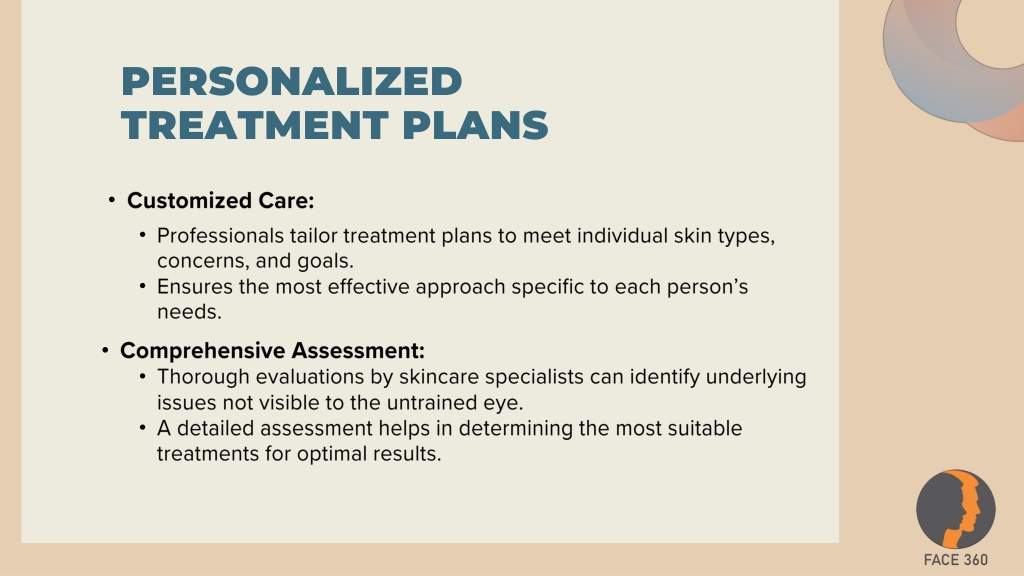 PERSONALIZED TREATMENT PLANS

• Customized Care:

• Professionals tailor treatment plans to meet individual skin types, concerns, and goals.
• Ensures the most effective approach specific to each person's needs.

• Comprehensive Assessment:

• Thorough evaluations by skincare specialists can identify underlying issues not visible to the untrained eye.
• A detailed assessment helps in determining the most suitable treatments for optimal results.

FACE 360